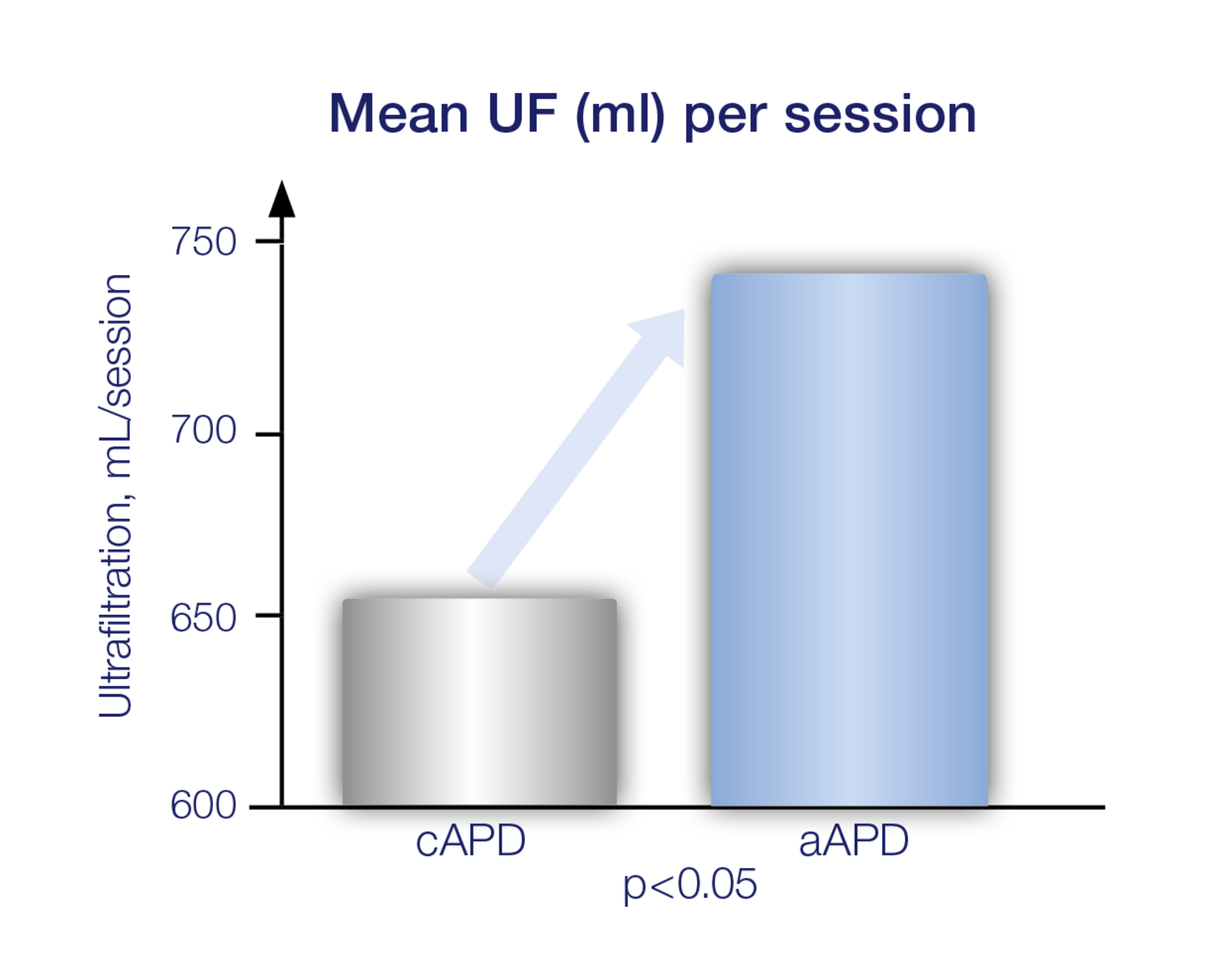 Mean UF (ml) per session

Ultrafiltration, mL/session

750

700

650

600

cAPD

aAPD

p<0.05